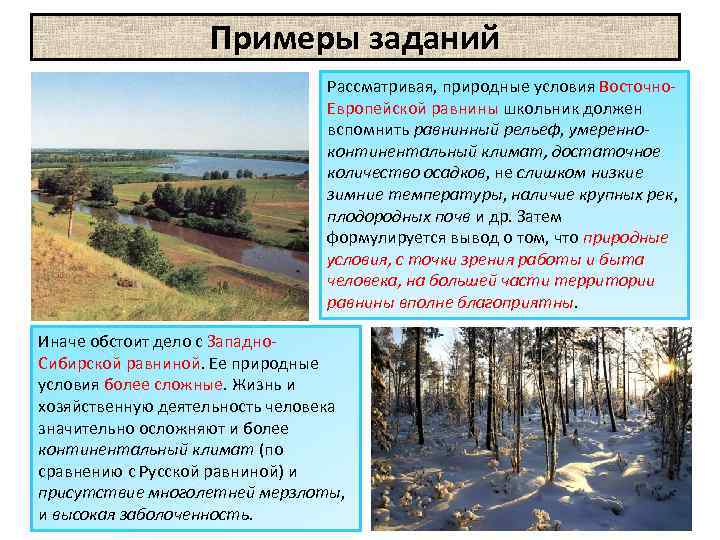 Примеры заданий

Рассматривая, природные условия Восточно-Европейской равнины школьник должен вспомнить равнинный рельеф, умеренно-континентальный климат, достаточное количество осадков, не слишком низкие зимние температуры, наличие крупных рек, плодородных почв и др. Затем формулируется вывод о том, что природные условия, с точки зрения работы и быта человека, на большей части территории равнины вполне благоприятны.

Иначе обстоит дело с Западно-Сибирской равниной. Ее природные условия более сложные. Жизнь и хозяйственную деятельность человека значительно осложняют и более континентальный климат (по сравнению с Русской равниной) и присутствие многолетней мерзлоты, и высокая заболоченность.